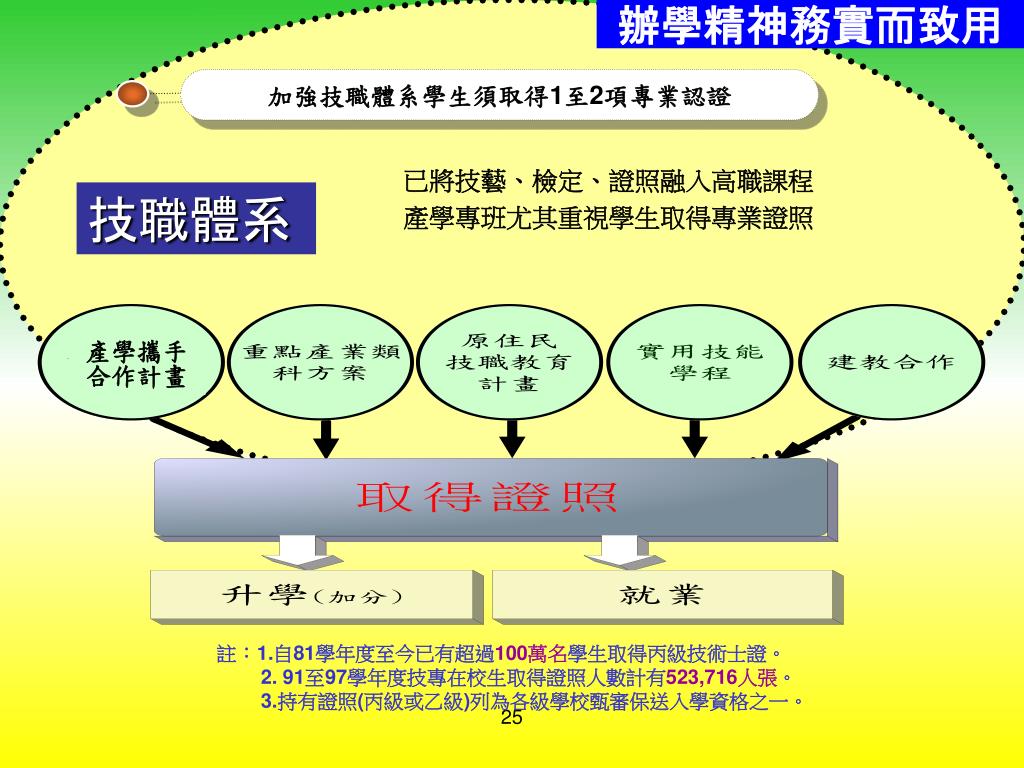 辦學精神務實而致用

加強技職體系學生須取得1至2項專業認證

技職體系

已將技藝、檢定、證照融入高職課程
產學專班尤其重視學生取得專業證照

產學攜手合作計畫

重點產業類科方案

原住民技職教育計畫

實用技能學程

建教合作

取得證照

升學(加分)

就業

註:1.自81學年度至今已有超過100萬名學生取得丙級技術士證。
2. 91至97學年度技專在校生取得證照人數計有523,716人張。
3.持有證照(丙級或乙級)列為各級學校甄審保送入學資格之一。

25